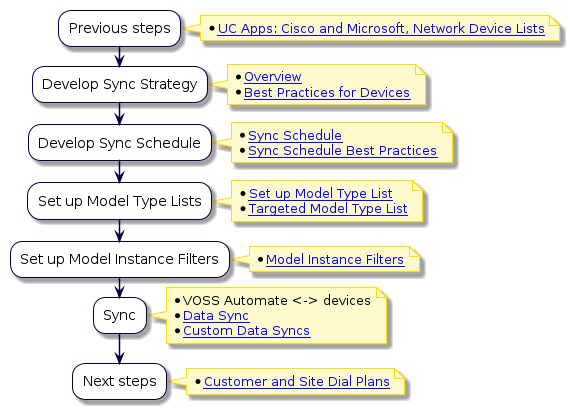 Previous steps

• UC Apps: Cisco and Microsoft, Network Device Lists

Develop Sync Strategy

• Overview
• Best Practices for Devices

Develop Sync Schedule

• Sync Schedule
• Sync Schedule Best Practices

Set up Model Type Lists

• Set up Model Type List
• Targeted Model Type List

Set up Model Instance Filters

• Model Instance Filters

Sync

• VOSS Automate <-> devices
• Data Sync
• Custom Data Syncs

Next steps

• Customer and Site Dial Plans